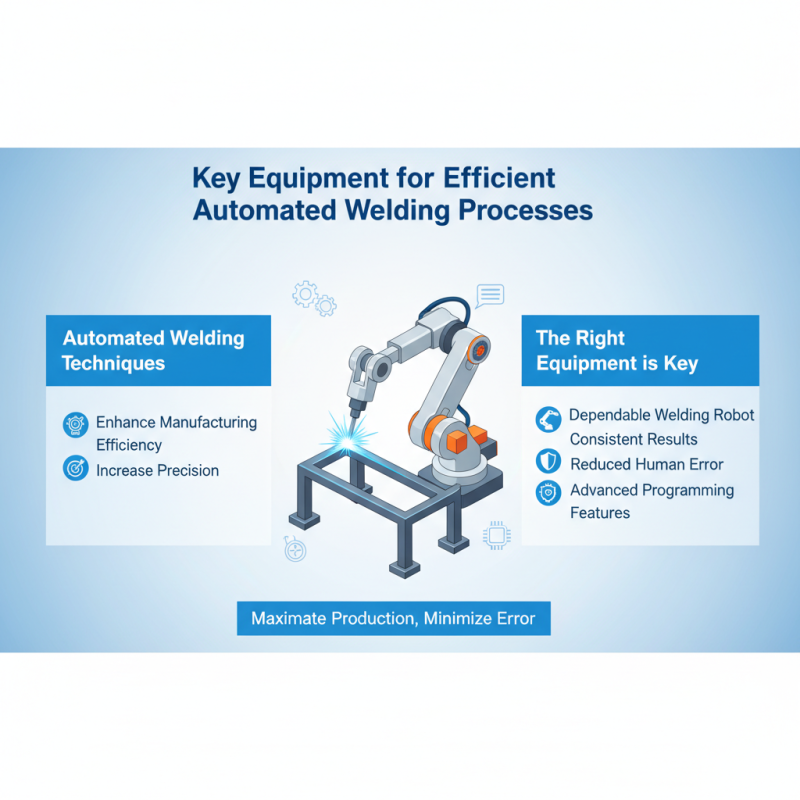 Key Equipment for Efficient Automated Welding Processes

Automated Welding Techniques

Enhance Manufacturing Efficiency

Increase Precision

The Right Equipment is Key

Dependable Welding Robot Consistent Results

Reduced Human Error

Advanced Programming Features

Maximate Production, Minimize Error